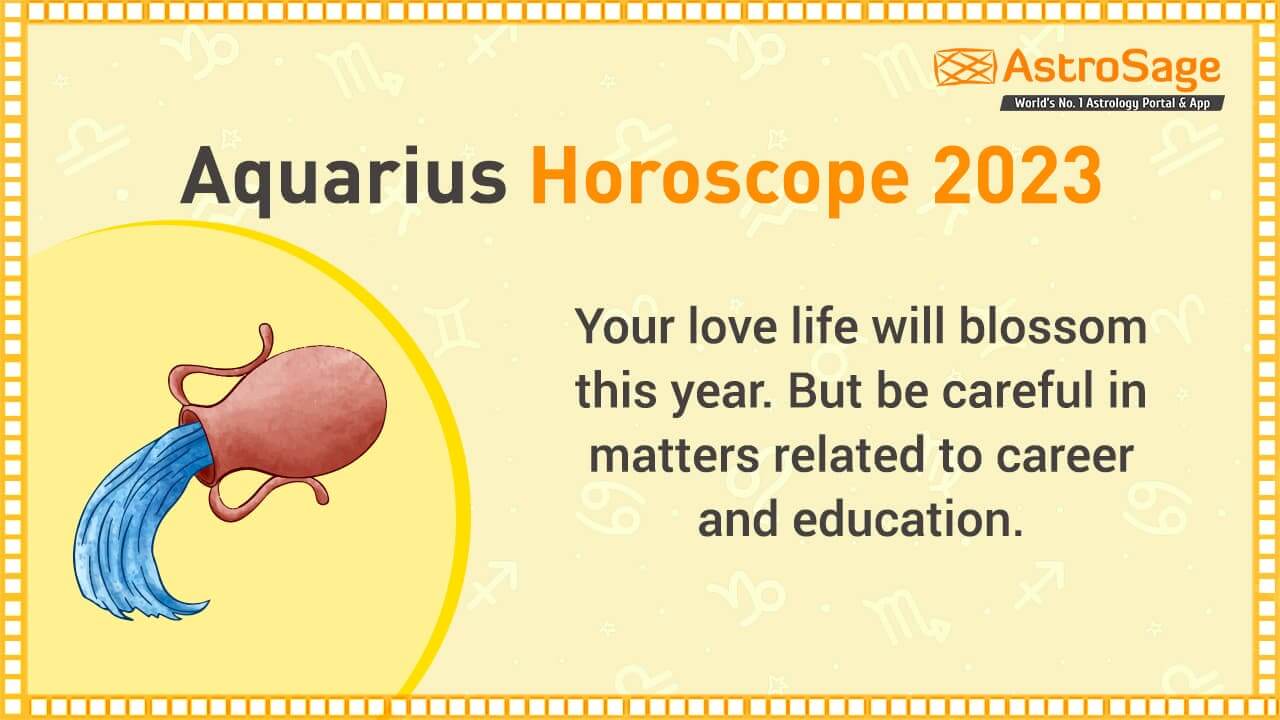 AstroSage
World's No. 1 Astrology Portal & App

Aquarius Horoscope 2023

Your love life will blossom this year. But be careful in matters related to career and education.